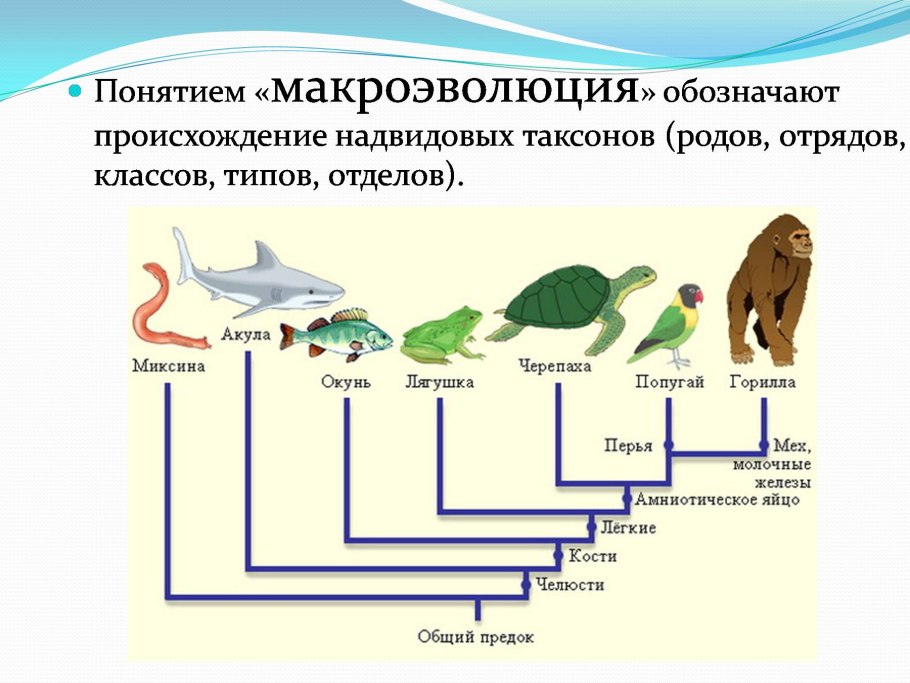 Понятием «макроэволюция» обозначают происхождение надвидовых таксонов (родов, отрядов, классов, типов, отделов).

Миксина
Акула
Окунь
Лягушка
Черепаха
Попугай
Горилла
Перья
Мех, молочные железы
Амниотическое яйцо
Лёгкие
Кости
Челюсти
Общий предок